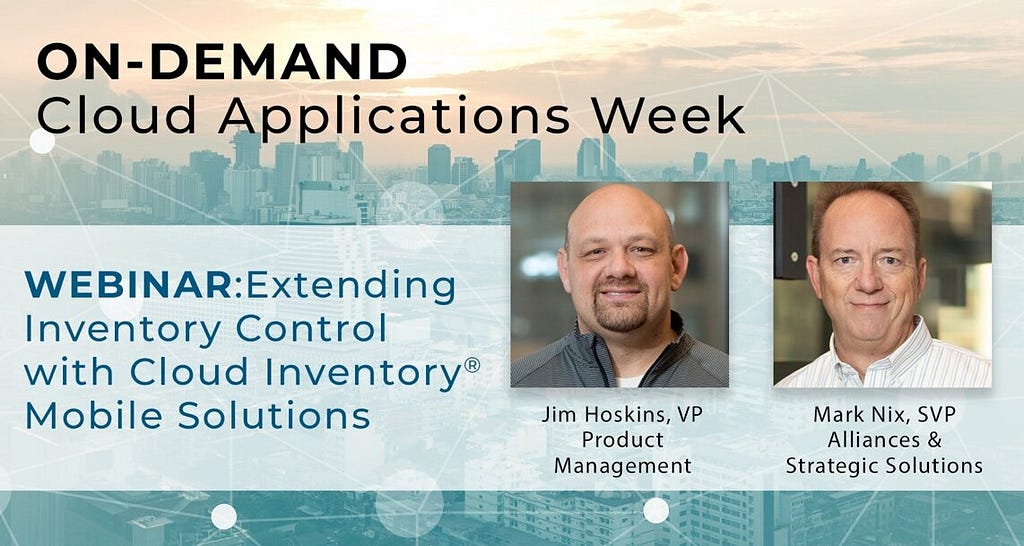 ON-DEMAND
Cloud Applications Week

WEBINAR:Extending Inventory Control with Cloud Inventory® Mobile Solutions

Jim Hoskins, VP Product Management

Mark Nix, SVP Alliances & Strategic Solutions